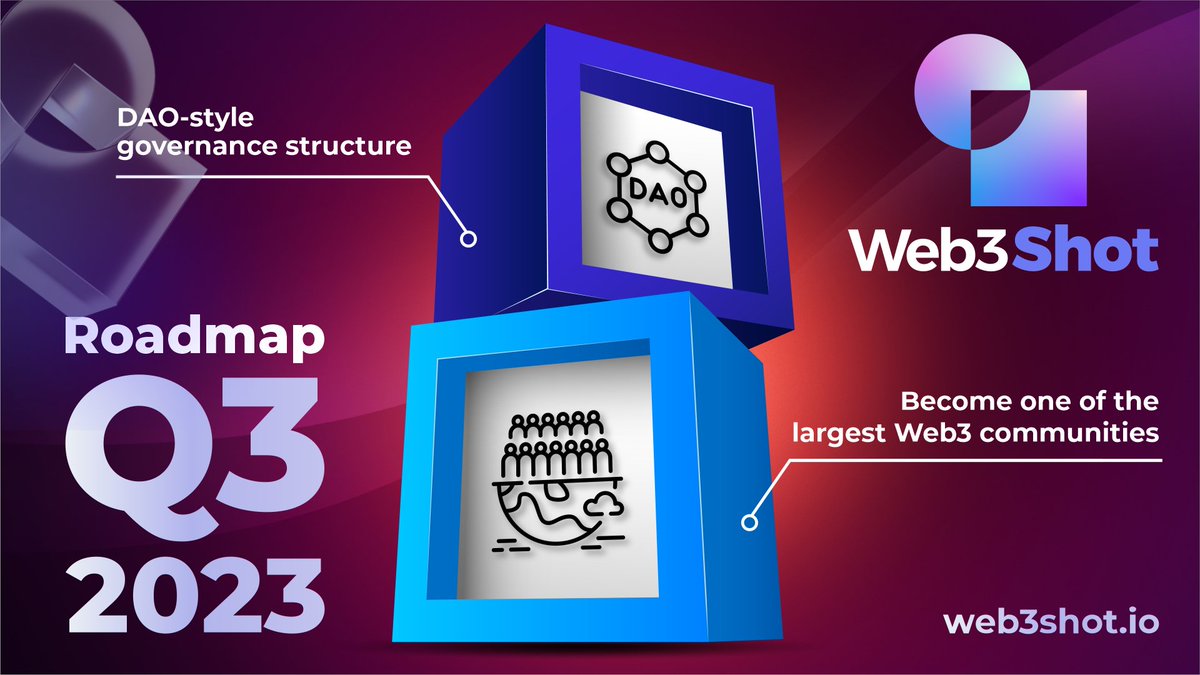 DAO-style governance structure

DAO

Web3Shot

Roadmap Q3 2023

Become one of the largest Web3 communities

web3shot.io